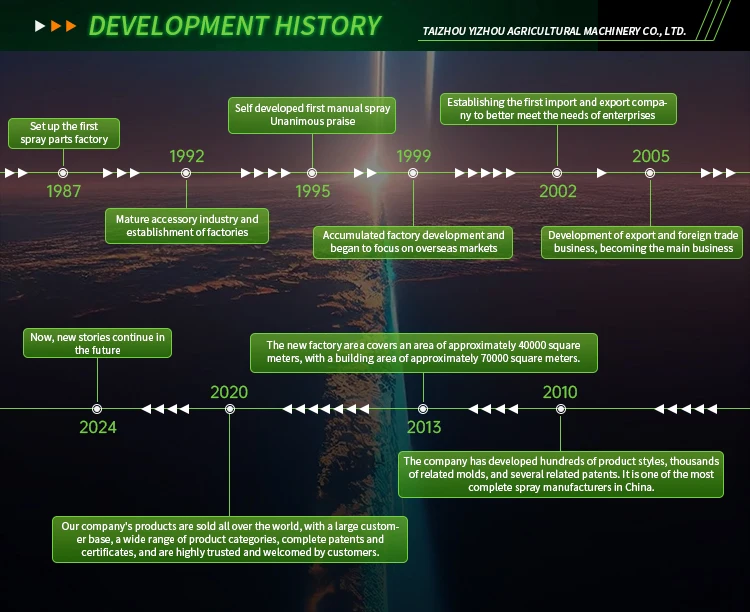 DEVELOPMENT HISTORY

TAIZHOU YIZHOU AGRICULTURAL MACHINERY CO., LTD.

Set up the first spray parts factory

1987

1992

Mature accessory industry and establishment of factories

Self developed first manual spray Unanimous praise

1995

1999

Accumulated factory development and began to focus on overseas markets

Establishing the first import and export company to better meet the needs of enterprises

2002

2005

Development of export and foreign trade business, becoming the main business

Now, new stories continue in the future

2024

2020

Our company's products are sold all over the world, with a large customer base, a wide range of product categories, complete patents and certificates, and are highly trusted and welcomed by customers.

The new factory area covers an area of approximately 40000 square meters, with a building area of approximately 70000 square meters.

2013

2010

The company has developed hundreds of product styles, thousands of related molds, and several related patents. It is one of the most complete spray manufacturers in China.